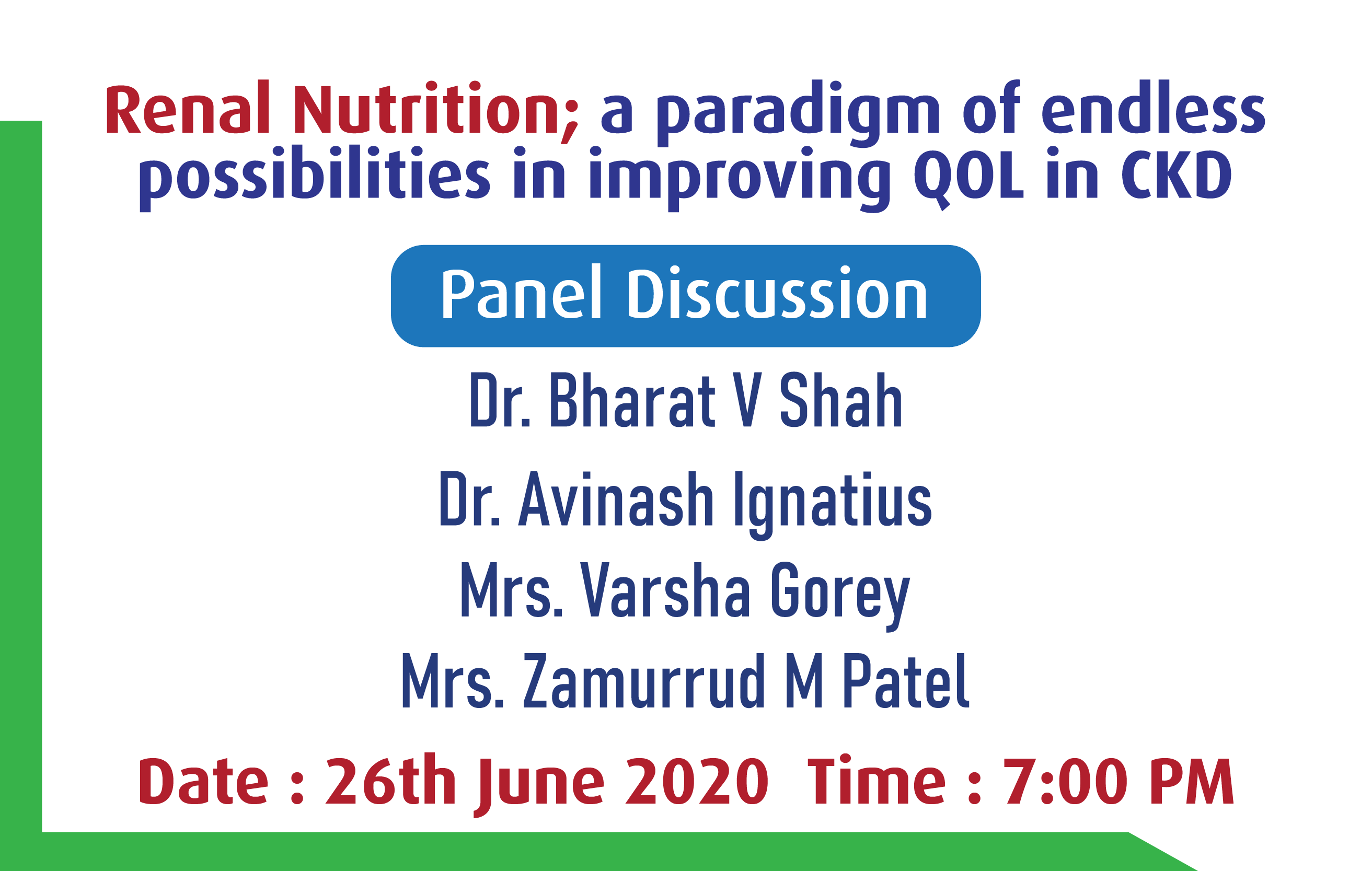 Renal Nutrition; a paradigm of endless possibilities in improving QOL in CKD

Panel Discussion

Dr. Bharat V Shah

Dr. Avinash Ignatius

Mrs. Varsha Gorey

Mrs. Zamurrud M Patel

Date : 26th June 2020 Time : 7:00 PM